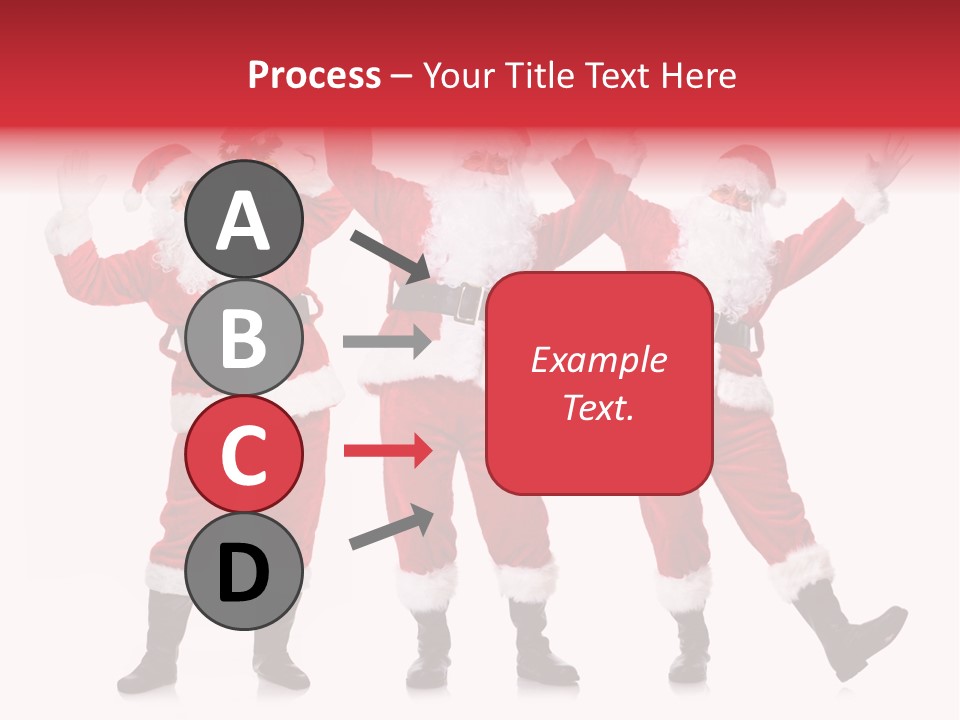 Process – Your Title Text Here

A

B

C

D

Example Text.